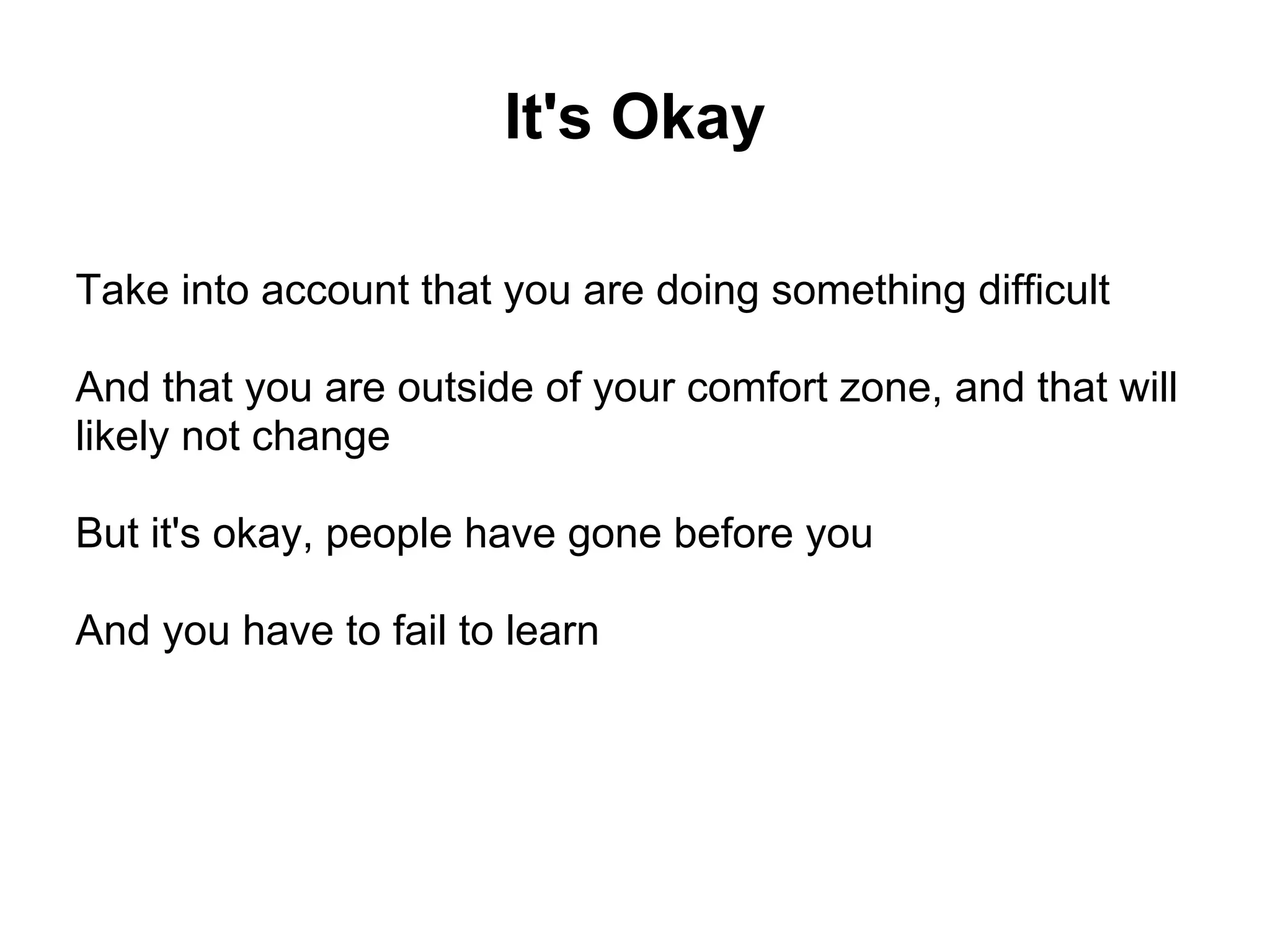 It's Okay

Take into account that you are doing something difficult

And that you are outside of your comfort zone, and that will likely not change

But it's okay, people have gone before you

And you have to fail to learn